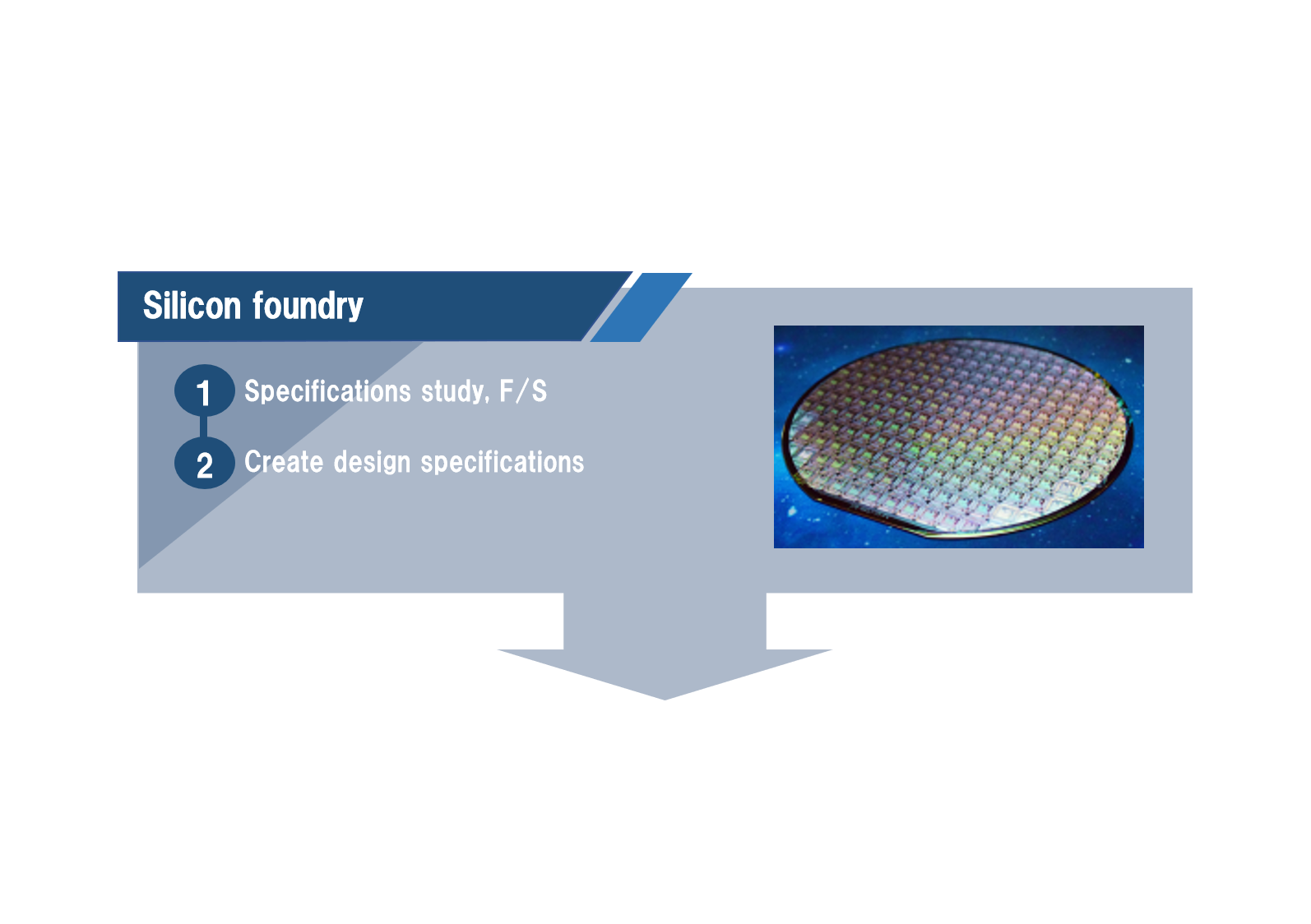 Silicon foundry

1 Specifications study, F/S

2 Create design specifications